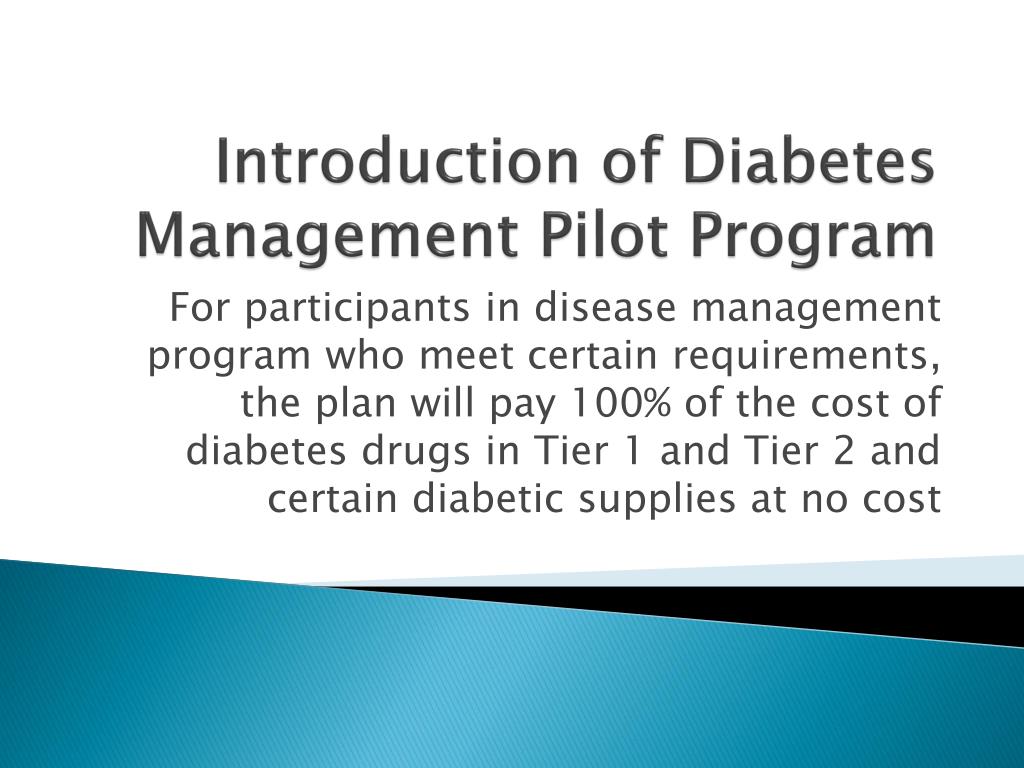 Introduction of Diabetes Management Pilot Program

For participants in disease management program who meet certain requirements, the plan will pay 100% of the cost of diabetes drugs in Tier 1 and Tier 2 and certain diabetic supplies at no cost